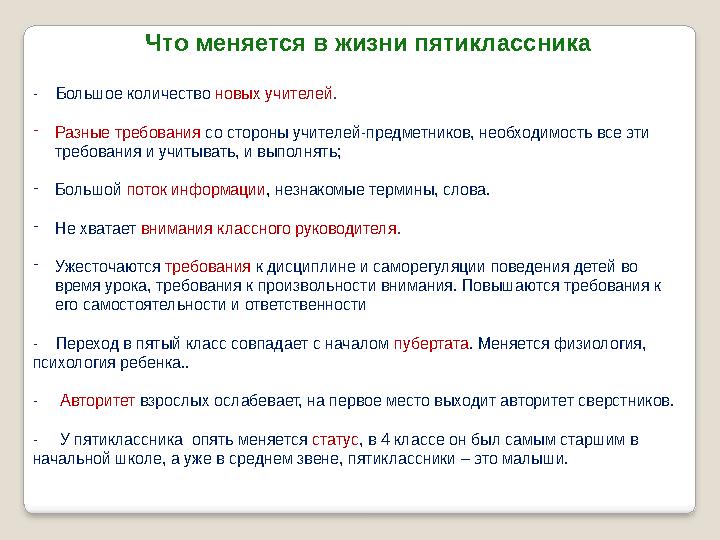 Что меняется в жизни пятиклассника

- Большое количество новых учителей.

- Разные требования со стороны учителей-предметников, необходимость все эти требования и учитывать, и выполнять;

- Большой поток информации, незнакомые термины, слова.

- Не хватает внимания классного руководителя.

- Ужесточаются требования к дисциплине и саморегуляции поведения детей во время урока, требования к произвольности внимания. Повышаются требования к его самостоятельности и ответственности

- Переход в пятый класс совпадает с началом пубертата. Меняется физиология, психология ребенка..

- Авторитет взрослых ослабевает, на первое место выходит авторитет сверстников.

- У пятиклассника опять меняется статус, в 4 классе он был самым старшим в начальной школе, а уже в среднем звене, пятиклассники – это малыши.